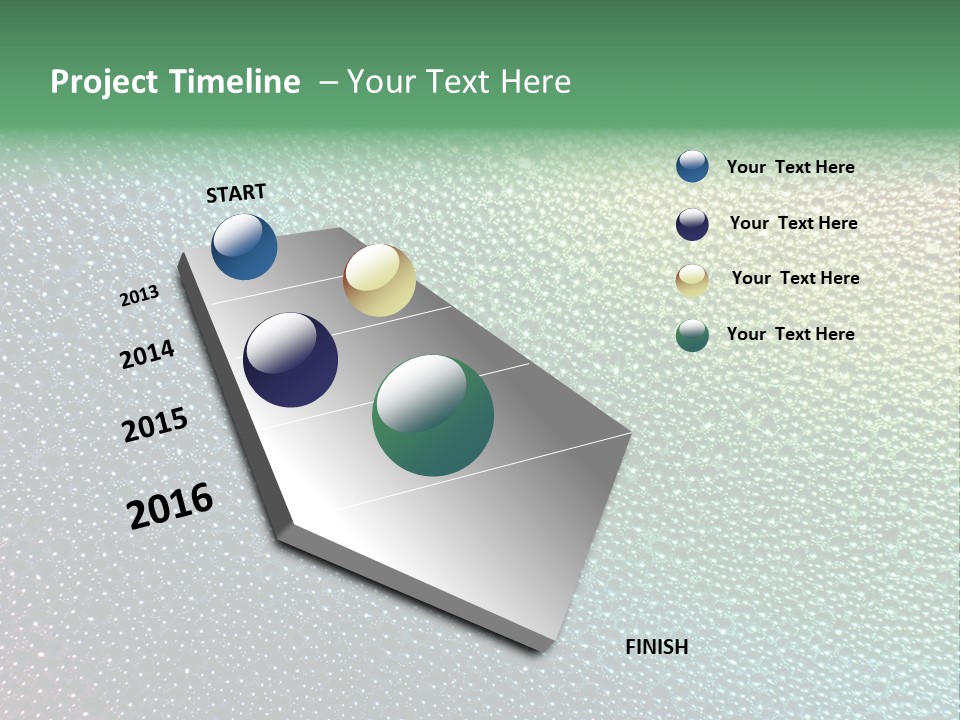 Project Timeline – Your Text Here

START

2013

2014

2015

2016

FINISH

Your Text Here

Your Text Here

Your Text Here

Your Text Here